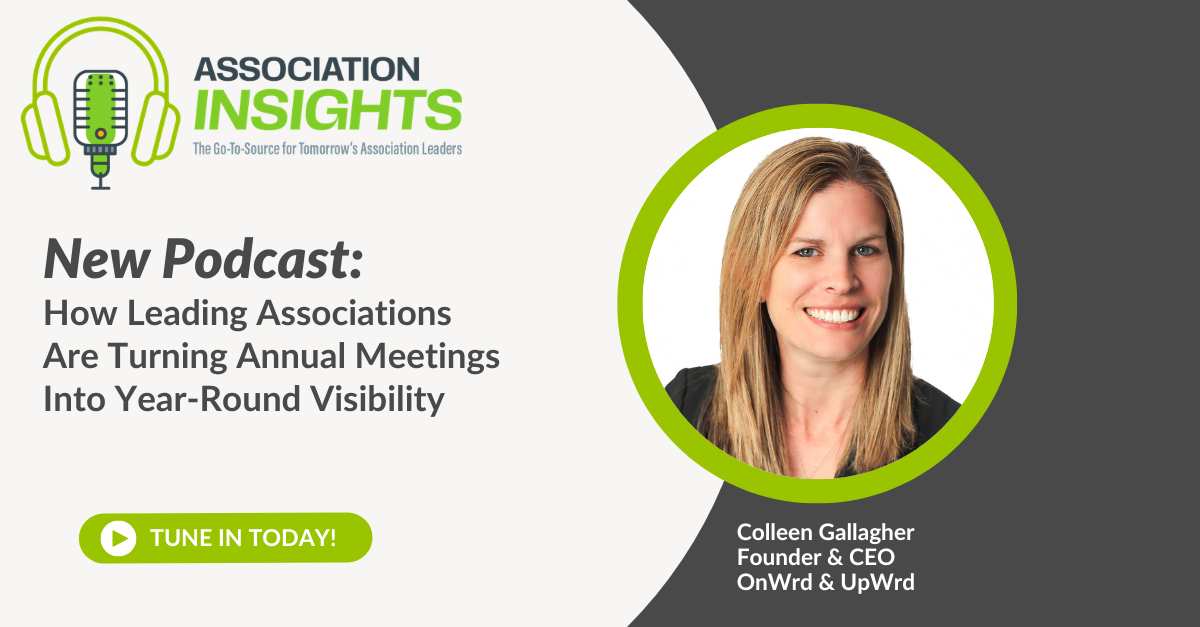 ASSOCIATION INSIGHTS
The Go-To-Source for Tomorrow's Association Leaders

New Podcast:
How Leading Associations Are Turning Annual Meetings Into Year-Round Visibility

TUNE IN TODAY!

Colleen Gallagher
Founder & CEO
OnWrd & UpWrd